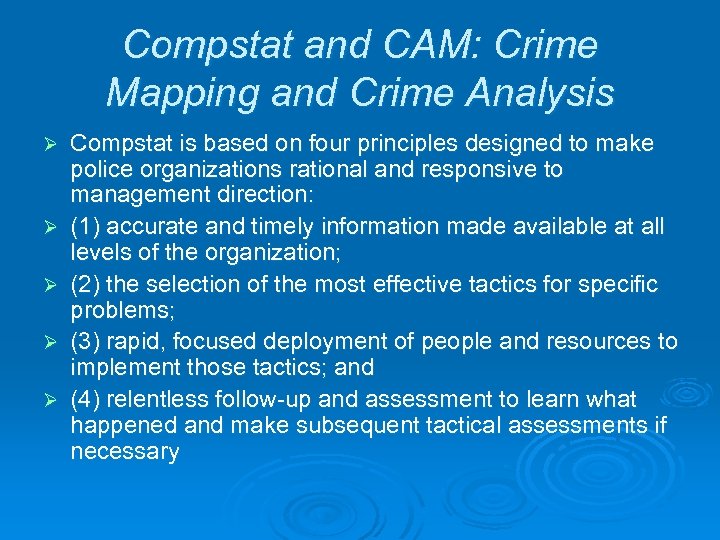 Compstat and CAM: Crime Mapping and Crime Analysis

➢ Compstat is based on four principles designed to make police organizations rational and responsive to management direction:

➢ (1) accurate and timely information made available at all levels of the organization;

➢ (2) the selection of the most effective tactics for specific problems;

➢ (3) rapid, focused deployment of people and resources to implement those tactics; and

➢ (4) relentless follow-up and assessment to learn what happened and make subsequent tactical assessments if necessary